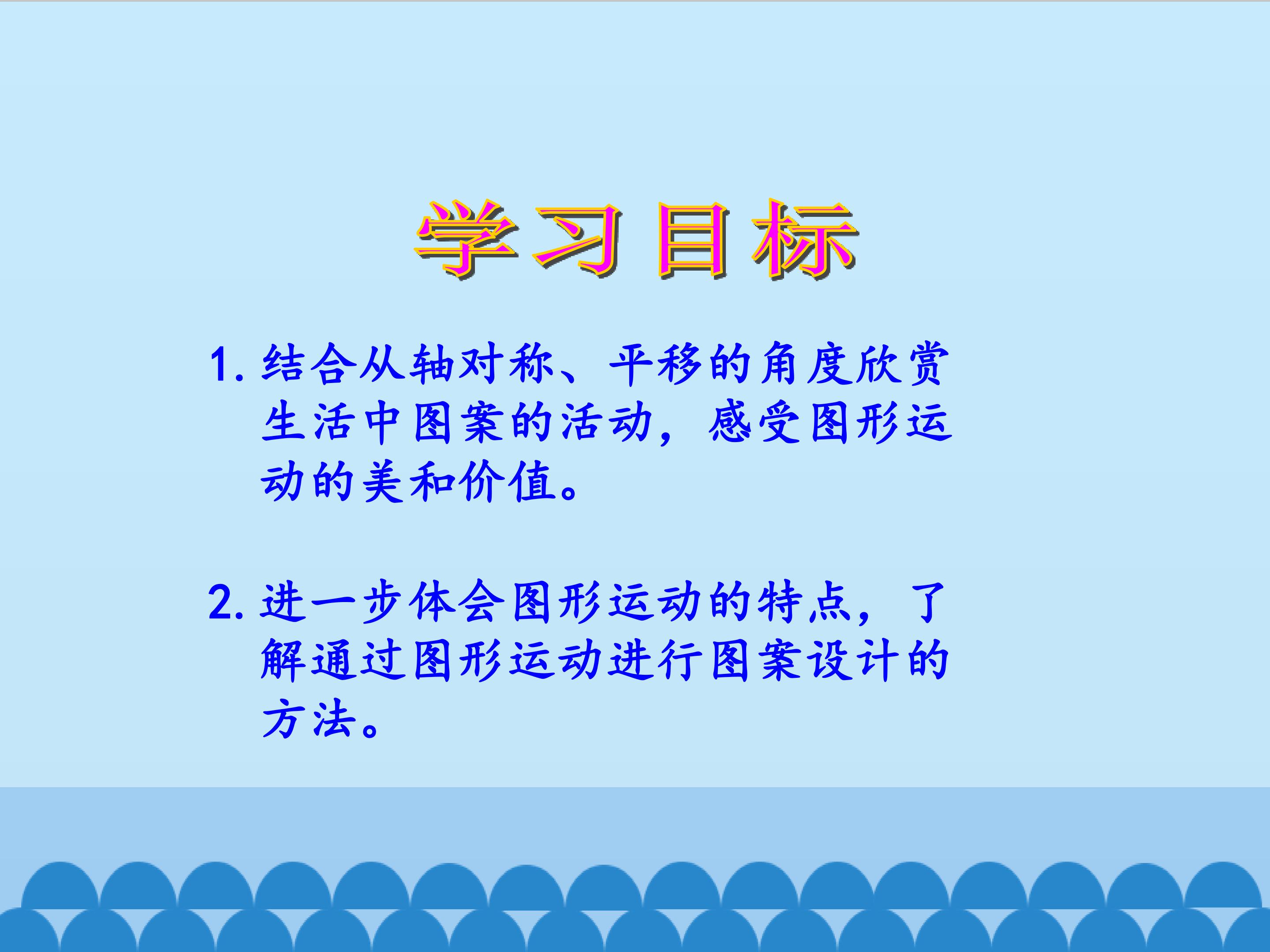 学习目标

1. 结合从轴对称、平移的角度欣赏生活中图案的活动，感受图形运动的美和价值。

2. 进一步体会图形运动的特点，了解通过图形运动进行图案设计的方法。